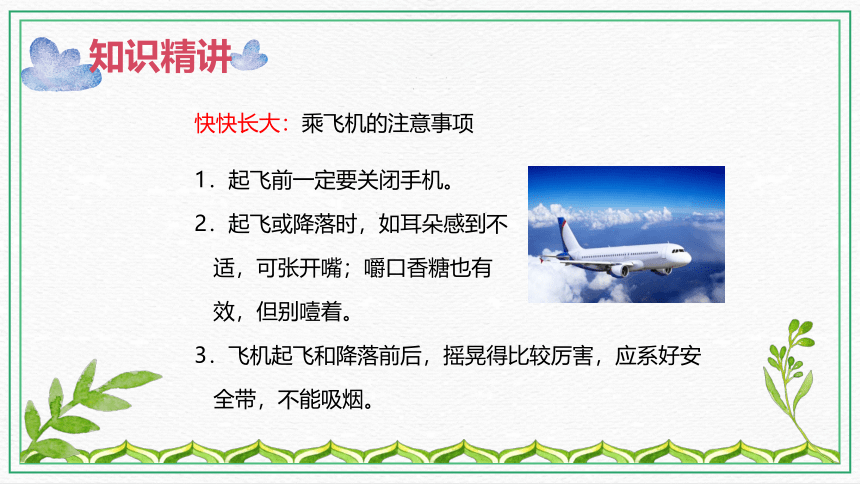 知识精讲

快快长大：乘飞机的注意事项

1．起飞前一定要关闭手机。

2．起飞或降落时，如耳朵感到不适，可张开嘴；嚼口香糖也有效，但别噎着。

3．飞机起飞和降落前后，摇晃得比较厉害，应系好安全带，不能吸烟。